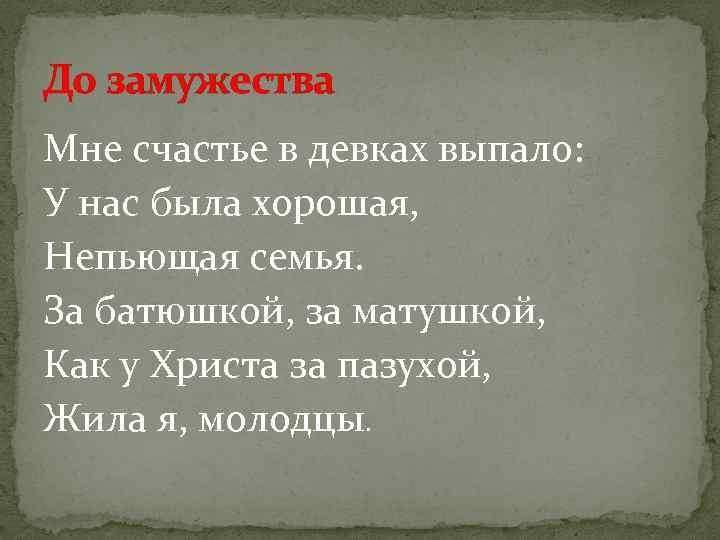 До замужества

Мне счастье в девках выпало:
У нас была хорошая,
Непьющая семья.
За батюшкой, за матушкой,
Как у Христа за пазухой,
Жила я, молодцы.